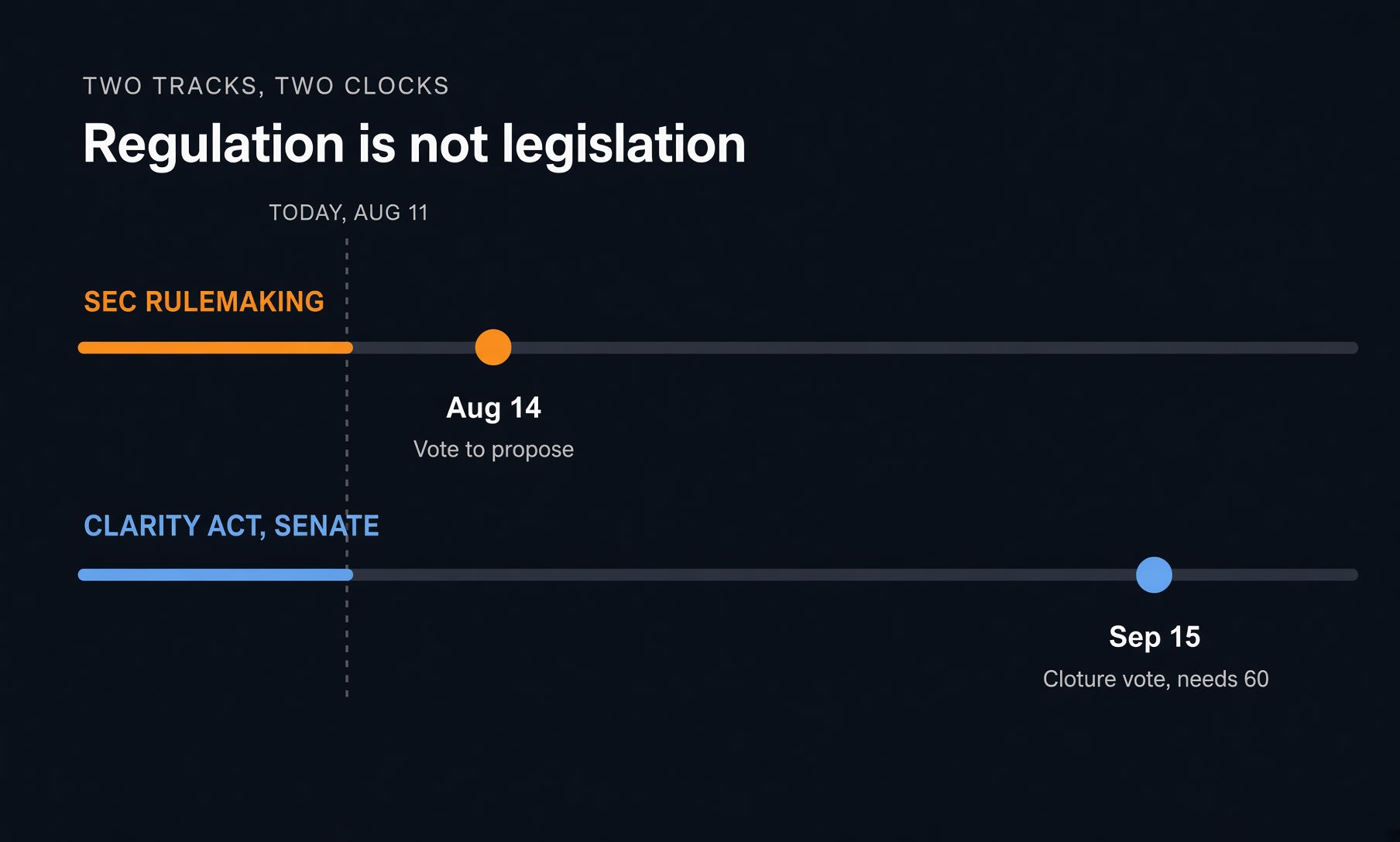 TWO TRACKS, TWO CLOCKS

Regulation is not legislation

TODAY, AUG 11

SEC RULEMAKING

Aug 14
Vote to propose

CLARITY ACT, SENATE

Sep 15
Cloture vote, needs 60